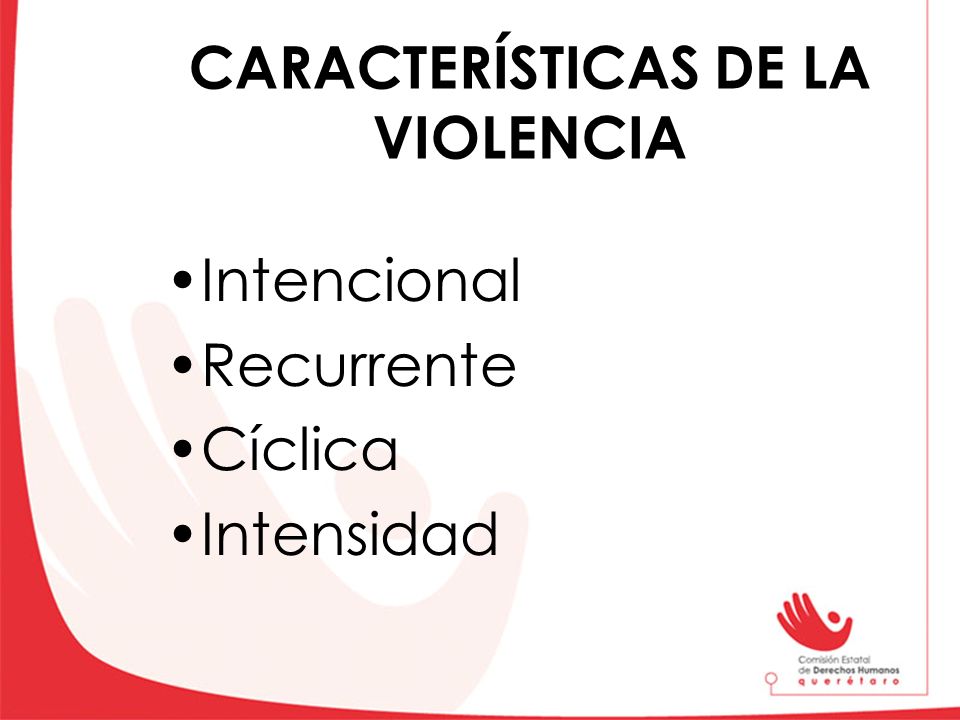 CARACTERÍSTICAS DE LA VIOLENCIA

•Intencional
•Recurrente
•Cíclica
•Intensidad

Comisión Estatal de Derechos Humanos querétaro